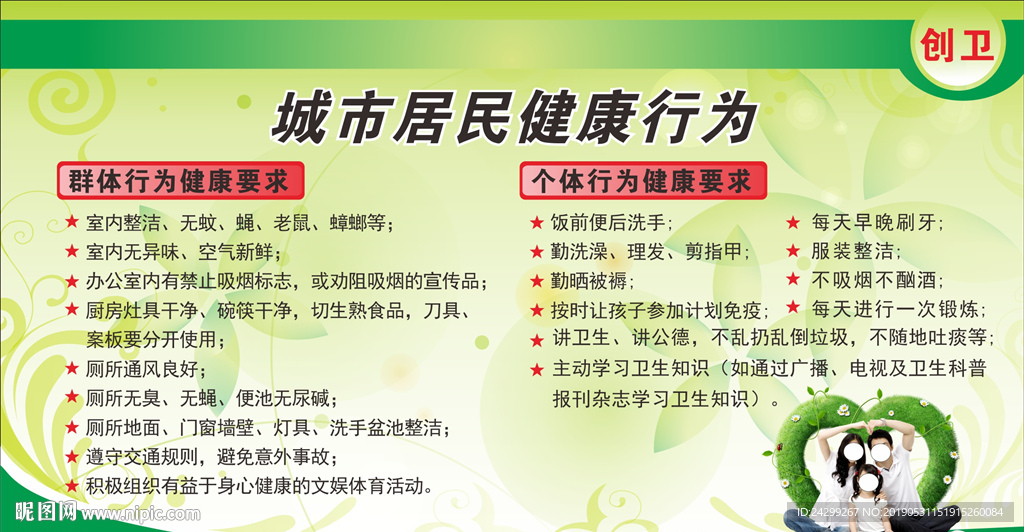 创卫

城市居民健康行为

群体行为健康要求

★ 室内整洁、无蚊、蝇、老鼠、蟑螂等；
★ 室内无异味、空气新鲜；
★ 办公室内有禁止吸烟标志，或劝阻吸烟的宣传品；
★ 厨房灶具干净、碗筷干净，切生熟食品，刀具、案板要分开使用；
★ 厕所通风良好；
★ 厕所无臭、无蝇、便池无尿碱；
★ 厕所地面、门窗墙壁、灯具、洗手盆池整洁；
★ 遵守交通规则，避免意外事故；
★ 积极组织有益于身心健康的文娱体育活动。

个体行为健康要求

★ 饭前便后洗手；
★ 勤洗澡、理发、剪指甲；
★ 勤晒被褥；
★ 按时让孩子参加计划免疫；
★ 每天早晚刷牙；
★ 服装整洁；
★ 不吸烟不酗酒；
★ 每天进行一次锻炼；
★ 讲卫生、讲公德，不乱扔乱倒垃圾，不随地吐痰等；
★ 主动学习卫生知识（如通过广播、电视及卫生科普报刊杂志学习卫生知识）。

昵图网 www.nipic.com
ID:24299267 NO:20199531151915260084